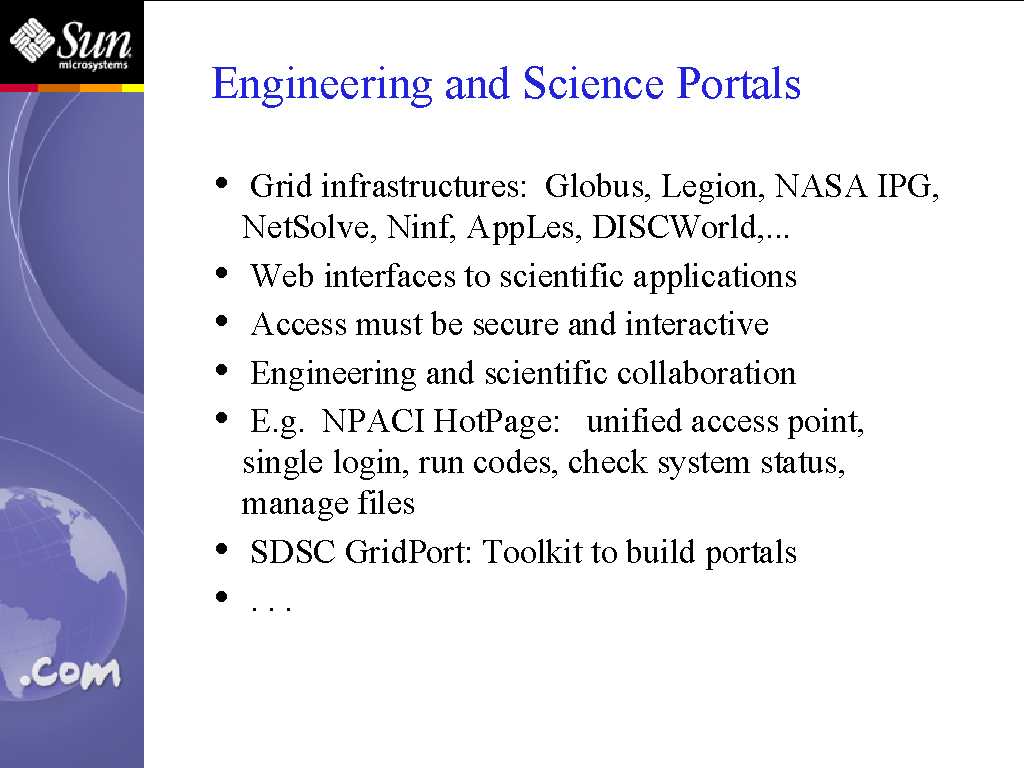 Sun microsystems

Engineering and Science Portals

• Grid infrastructures: Globus, Legion, NASA IPG, NetSolve, Ninf, AppLes, DISCWorld,...
• Web interfaces to scientific applications
• Access must be secure and interactive
• Engineering and scientific collaboration
• E.g. NPACI HotPage: unified access point, single login, run codes, check system status, manage files
• SDSC GridPort: Toolkit to build portals
• . . .

.com